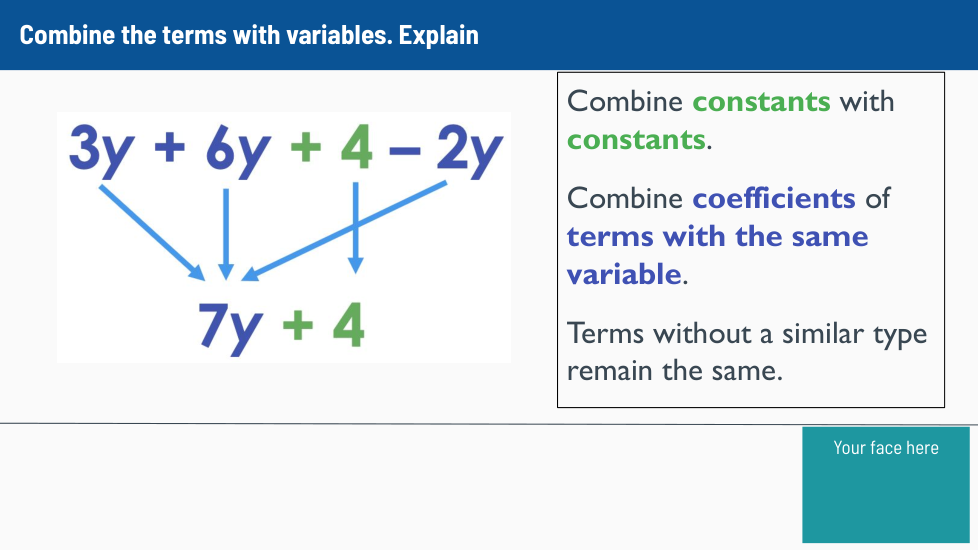 Combine the terms with variables. Explain

$3y + 6y + 4 - 2y$

$7y + 4$

Combine constants with constants.

Combine coefficients of terms with the same variable.

Terms without a similar type remain the same.

Your face here